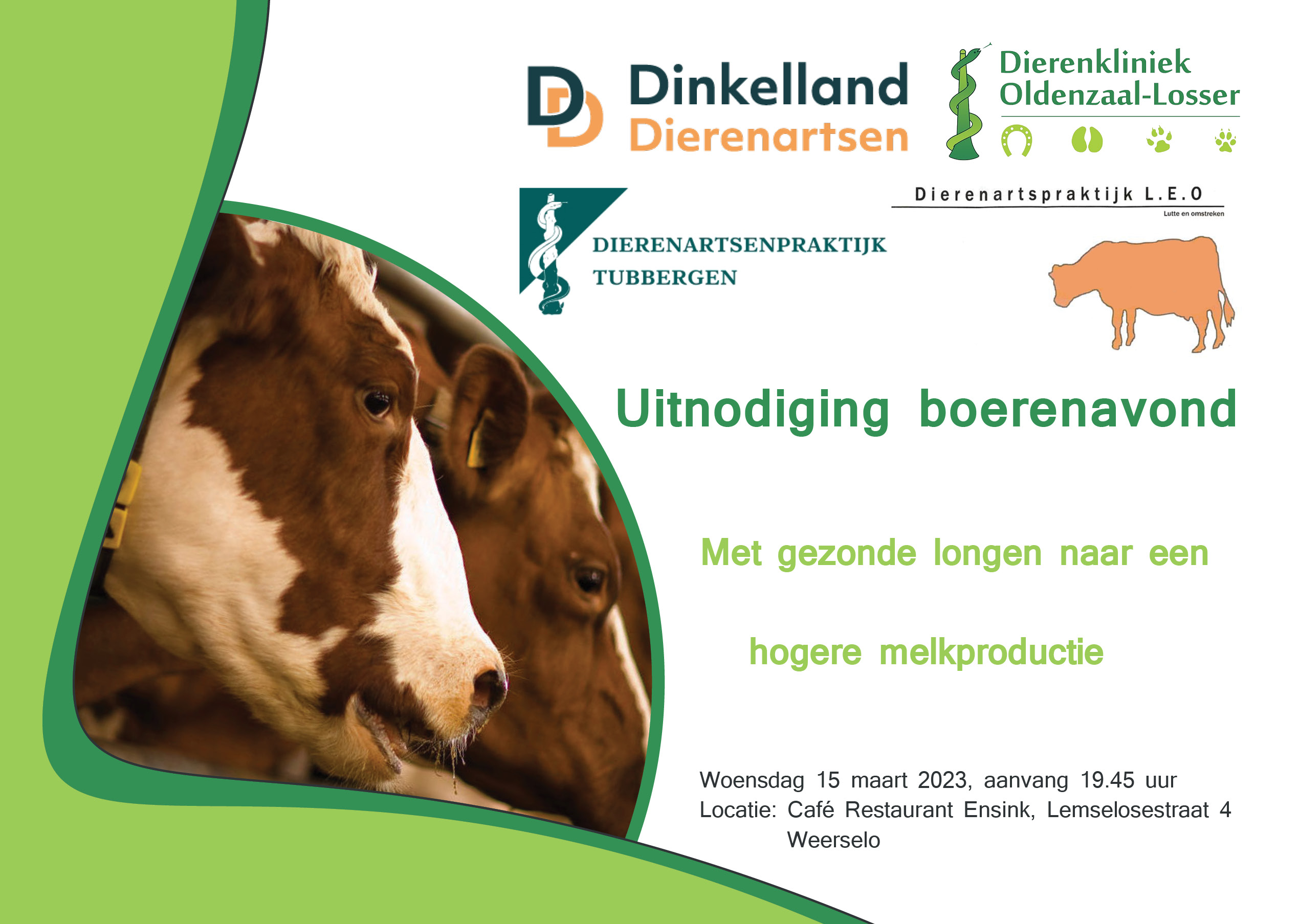 Dinkelland Dierenartsen

Dierenkliniek Oldenzaal-Losser

DIERENARTSENPRAKTIJK TUBBERGEN

Dierenartspraktijk L.E.O
Lutte en omstreken

Uitnodiging boerenavond

Met gezonde longen naar een

hogere melkproductie

Woensdag 15 maart 2023, aanvang 19.45 uur
Locatie: Café Restaurant Ensink, Lemselosestraat 4
Weerselo